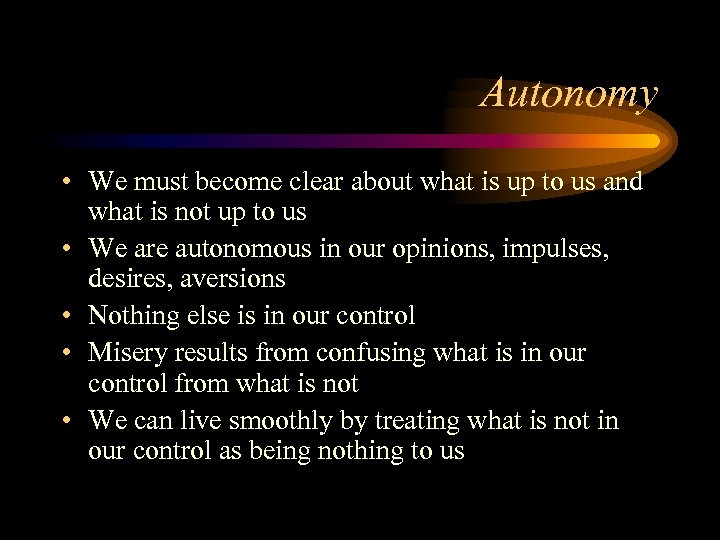 Autonomy

• We must become clear about what is up to us and what is not up to us
• We are autonomous in our opinions, impulses, desires, aversions
• Nothing else is in our control
• Misery results from confusing what is in our control from what is not
• We can live smoothly by treating what is not in our control as being nothing to us